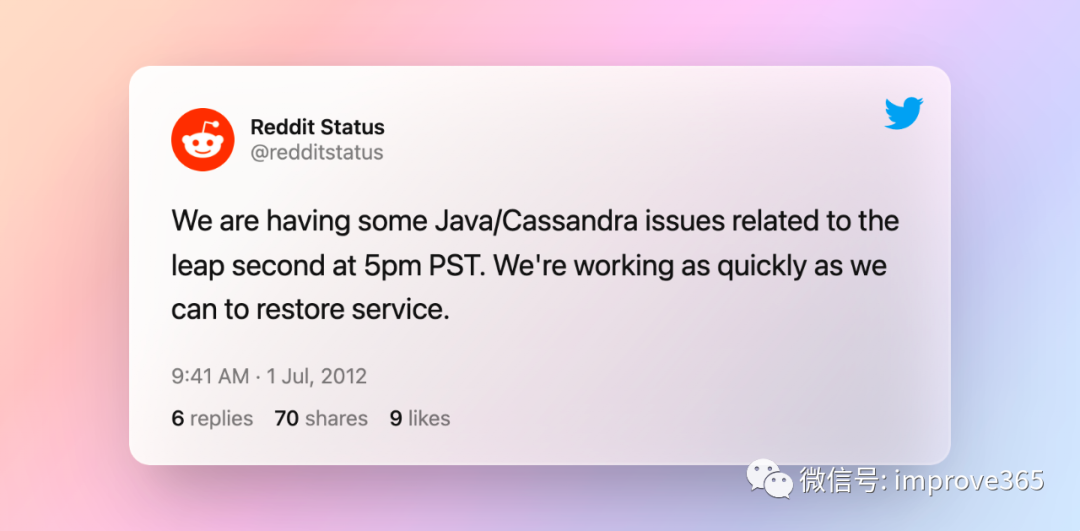 Reddit Status
@redditstatus

We are having some Java/Cassandra issues related to the leap second at 5pm PST. We're working as quickly as we can to restore service.

9:41 AM · 1 Jul, 2012

6 replies 70 shares 9 likes

微信号: improve365